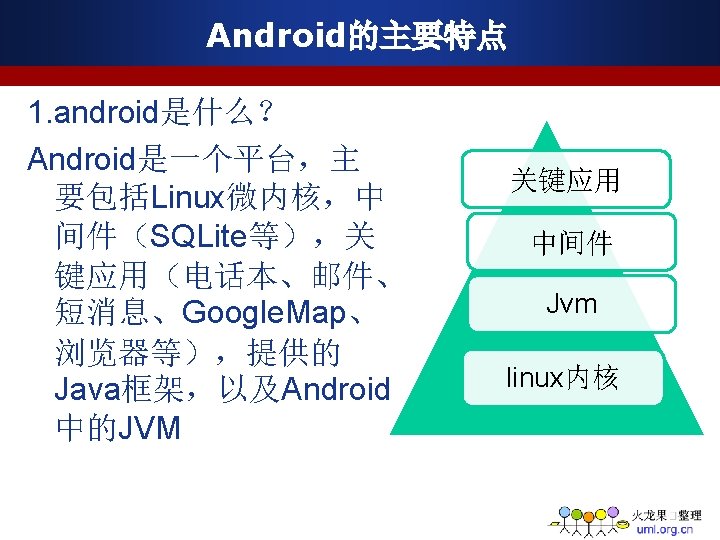 Android的主要特点

1.android是什么？

Android是一个平台，主要包括Linux微内核，中间件（SQLite等），关键应用（电话本、邮件、短消息、GoogleMap、浏览器等），提供的Java框架，以及Android中的JVM

关键应用

中间件

Jvm

linux内核

火龙果□整理
uml.org.cn